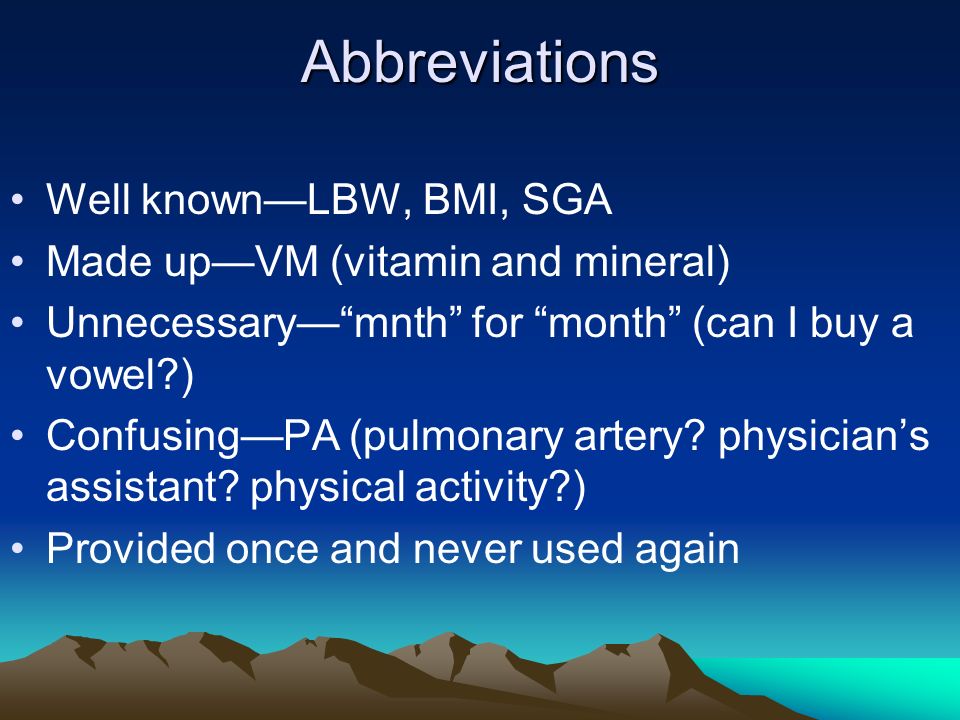 Abbreviations

• Well known—LBW, BMI, SGA
• Made up—VM (vitamin and mineral)
• Unnecessary—“mnth” for “month” (can I buy a vowel?)
• Confusing—PA (pulmonary artery? physician’s assistant? physical activity?)
• Provided once and never used again